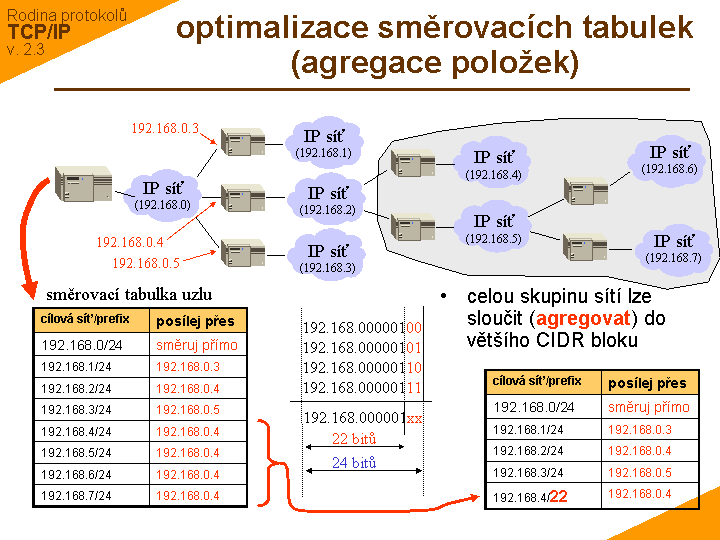 Rodina protokolů
TCP/IP
v. 2.3

optimalizace směrovacích tabulek (agregace položek)

192.168.0.3
IP síť (192.168.1)
IP síť (192.168.0)
IP síť (192.168.2)
192.168.0.4
192.168.0.5
IP síť (192.168.3)
IP síť (192.168.4)
IP síť (192.168.5)
IP síť (192.168.6)
IP síť (192.168.7)

směrovací tabulka uzlu

| cílová síť/prefix | posílej přes |
|---|---|
| 192.168.0/24 | směruj přímo |
| 192.168.1/24 | 192.168.0.3 |
| 192.168.2/24 | 192.168.0.4 |
| 192.168.3/24 | 192.168.0.5 |
| 192.168.4/24 | 192.168.0.4 |
| 192.168.5/24 | 192.168.0.4 |
| 192.168.6/24 | 192.168.0.4 |
| 192.168.7/24 | 192.168.0.4 |

192.168.000001 00
192.168.000001 01
192.168.000001 10
192.168.000001 11
192.168.000001 xx
22 bitů
24 bitů

• celou skupinu sítí lze sloučit (agregovat) do většího CIDR bloku

| cílová síť/prefix | posílej přes |
|---|---|
| 192.168.0/24 | směruj přímo |
| 192.168.1/24 | 192.168.0.3 |
| 192.168.2/24 | 192.168.0.4 |
| 192.168.3/24 | 192.168.0.5 |
| 192.168.4/22 | 192.168.0.4 |